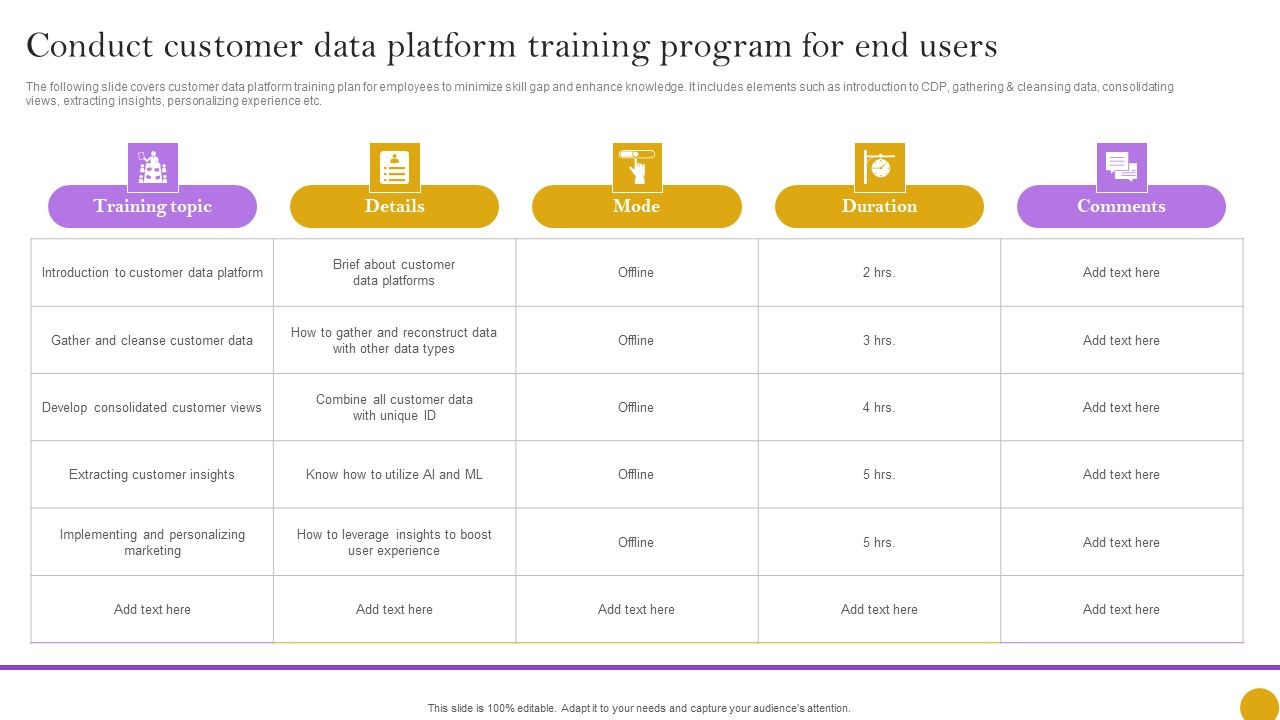 Conduct customer data platform training program for end users

The following slide covers customer data platform training plan for employees to minimize skill gap and enhance knowledge. It includes elements such as introduction to CDP, gathering & cleansing data, consolidating views, extracting insights, personalizing experience etc.

| Training topic | Details | Mode | Duration | Comments |
|---|---|---|---|---|
| Introduction to customer data platform | Brief about customer data platforms | Offline | 2 hrs. | Add text here |
| Gather and cleanse customer data | How to gather and reconstruct data with other data types | Offline | 3 hrs. | Add text here |
| Develop consolidated customer views | Combine all customer data with unique ID | Offline | 4 hrs. | Add text here |
| Extracting customer insights | Know how to utilize AI and ML | Offline | 5 hrs. | Add text here |
| Implementing and personalizing marketing | How to leverage insights to boost user experience | Offline | 5 hrs. | Add text here |
| Add text here | Add text here | Add text here | Add text here | Add text here |

This slide is 100% editable. Adapt it to your needs and capture your audience's attention.